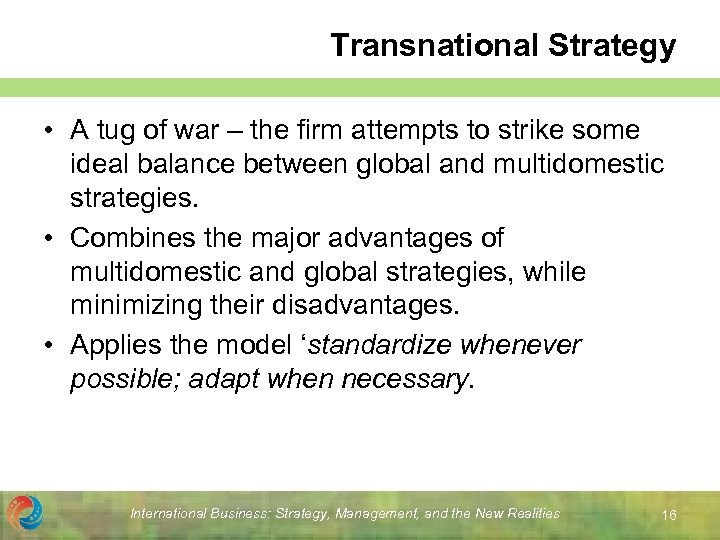 Transnational Strategy

• A tug of war – the firm attempts to strike some ideal balance between global and multidomestic strategies.

• Combines the major advantages of multidomestic and global strategies, while minimizing their disadvantages.

• Applies the model ‘standardize whenever possible; adapt when necessary.

International Business: Strategy, Management, and the New Realities

16